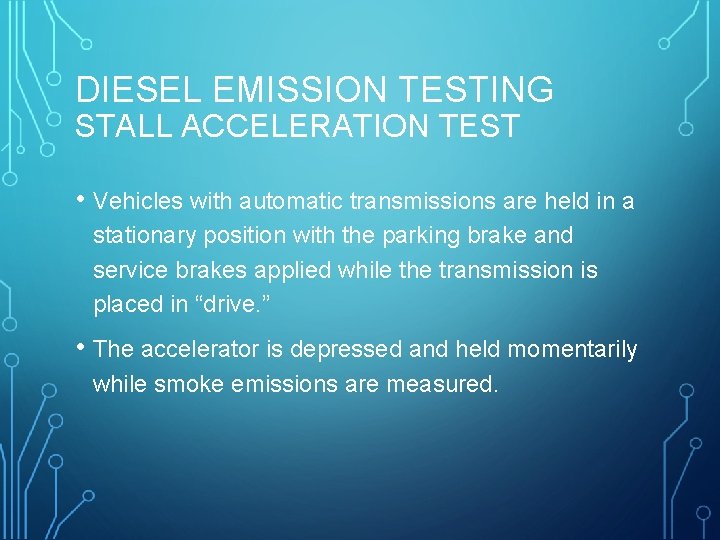 DIESEL EMISSION TESTING
STALL ACCELERATION TEST

• Vehicles with automatic transmissions are held in a stationary position with the parking brake and service brakes applied while the transmission is placed in “drive.”

• The accelerator is depressed and held momentarily while smoke emissions are measured.